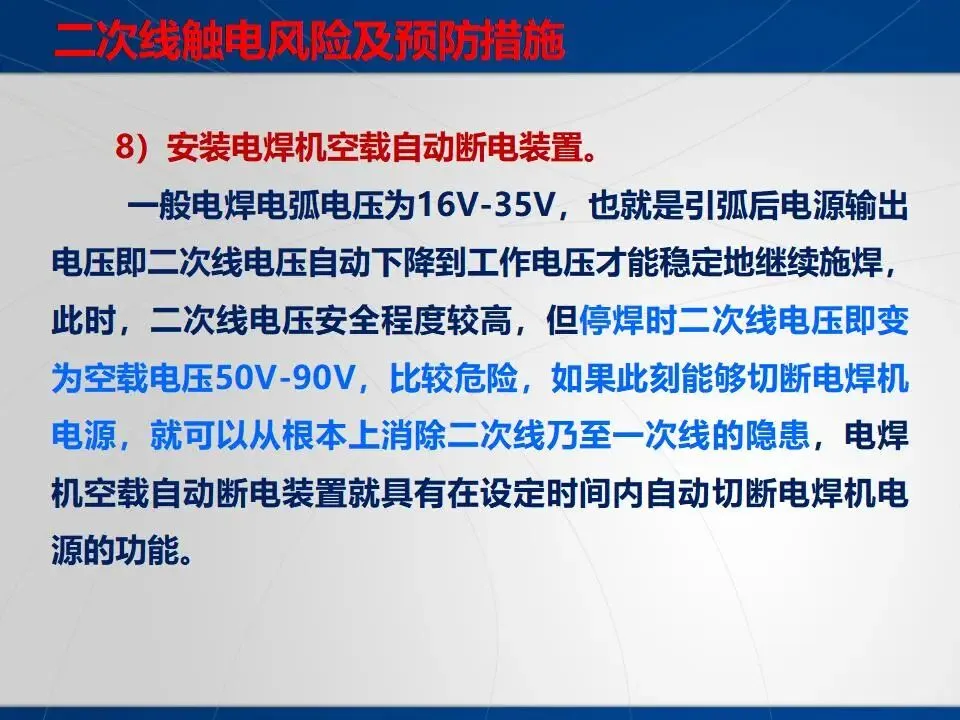 二次线触电风险及预防措施

8）安装电焊机空载自动断电装置。

一般电焊电弧电压为16V-35V，也就是引弧后电源输出电压即二次线电压自动下降到工作电压才能稳定地继续施焊，此时，二次线电压安全程度较高，但停焊时二次线电压即变为空载电压50V-90V，比较危险，如果此刻能够切断电焊机电源，就可以从根本上消除二次线乃至一次线的隐患，电焊机空载自动断电装置就具有在设定时间内自动切断电焊机电源的功能。